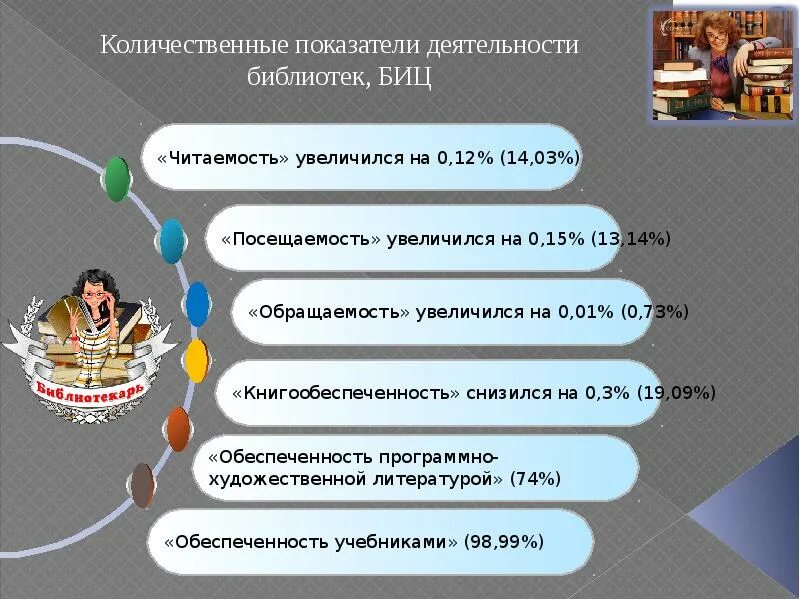 Количественные показатели деятельности библиотек, БИЦ

«Читаемость» увеличился на 0,12% (14,03%)

«Посещаемость» увеличился на 0,15% (13,14%)

«Обращаемость» увеличился на 0,01% (0,73%)

«Книгообеспеченность» снизился на 0,3% (19,09%)

«Обеспеченность программно-художественной литературой» (74%)

«Обеспеченность учебниками» (98,99%)

Библиотекарь